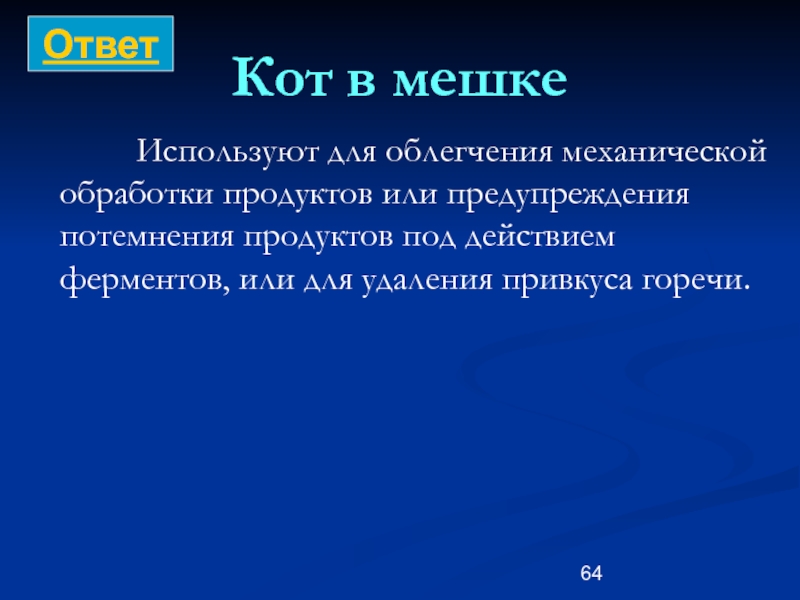 Ответ

Кот в мешке

Используют для облегчения механической обработки продуктов или предупреждения потемнения продуктов под действием ферментов, или для удаления привкуса горечи.

64